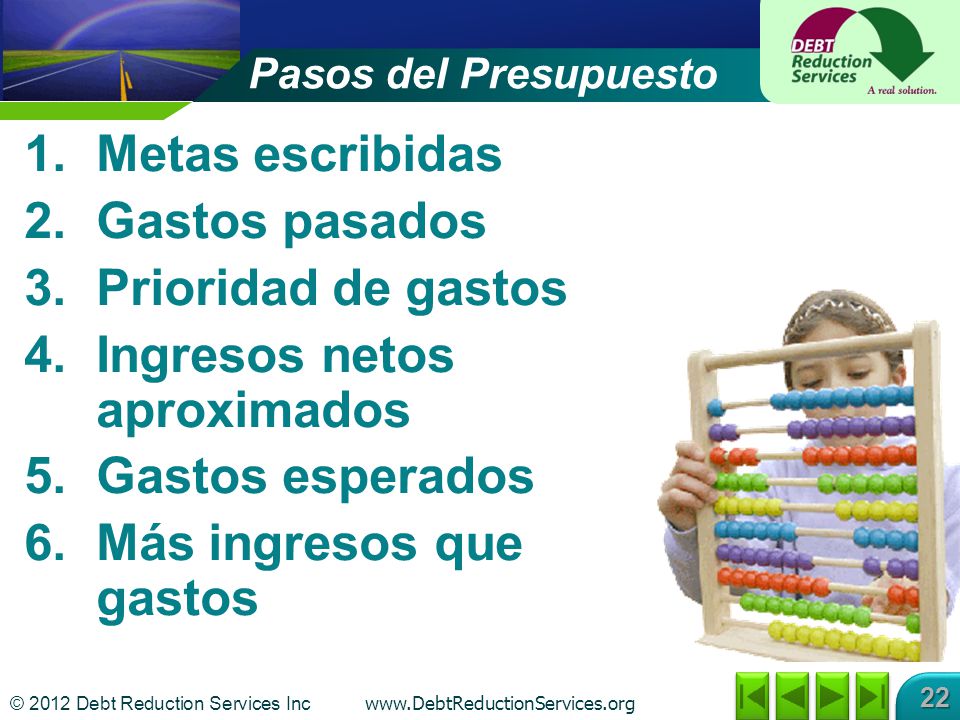 Pasos del Presupuesto

DEBT Reduction Services
A real solution.

1. Metas escribidas
2. Gastos pasados
3. Prioridad de gastos
4. Ingresos netos aproximados
5. Gastos esperados
6. Más ingresos que gastos

© 2012 Debt Reduction Services Inc www.DebtReductionServices.org

22